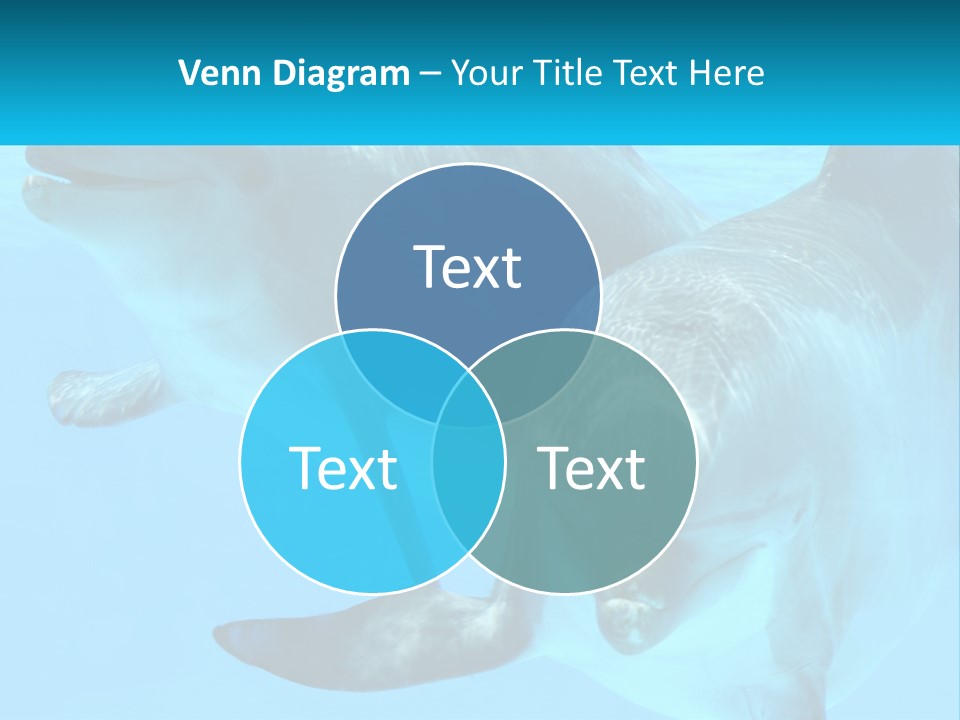 Venn Diagram – Your Title Text Here

Text

Text

Text